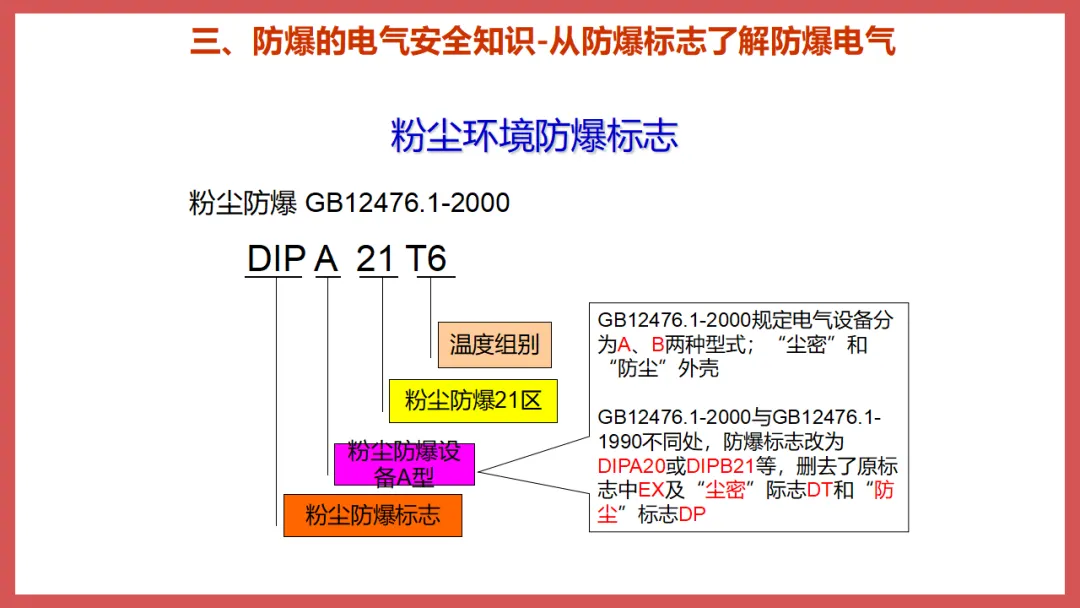 三、防爆的电气安全知识-从防爆标志了解防爆电气

粉尘环境防爆标志

粉尘防爆 GB12476.1-2000

DIP A 21 T6

温度组别

粉尘防爆21区

粉尘防爆设备A型

粉尘防爆标志

GB12476.1-2000规定电气设备分为A、B两种型式；“尘密”和“防尘”外壳

GB12476.1-2000与GB12476.1-1990不同处，防爆标志改为DIPA20或DIPB21等，删去了原标志中EX及“尘密”际志DT和“防尘”标志DP